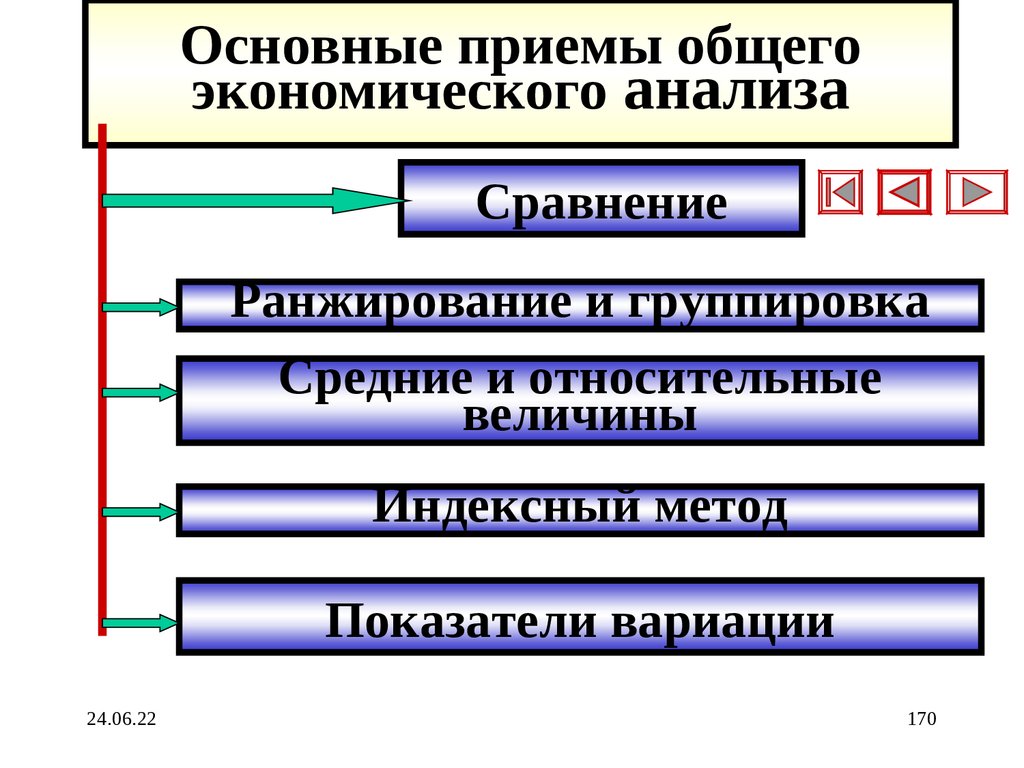 Основные приемы общего экономического анализа

Сравнение

Ранжирование и группировка

Средние и относительные величины

Индексный метод

Показатели вариации

24.06.22

170